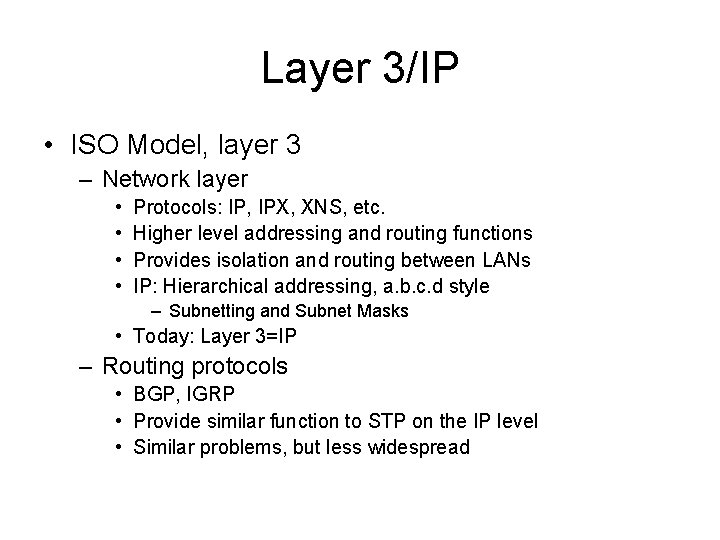 Layer 3/IP

• ISO Model, layer 3
– Network layer
• Protocols: IP, IPX, XNS, etc.
• Higher level addressing and routing functions
• Provides isolation and routing between LANs
• IP: Hierarchical addressing, a.b.c.d style
– Subnetting and Subnet Masks
• Today: Layer 3=IP
– Routing protocols
• BGP, IGRP
• Provide similar function to STP on the IP level
• Similar problems, but less widespread